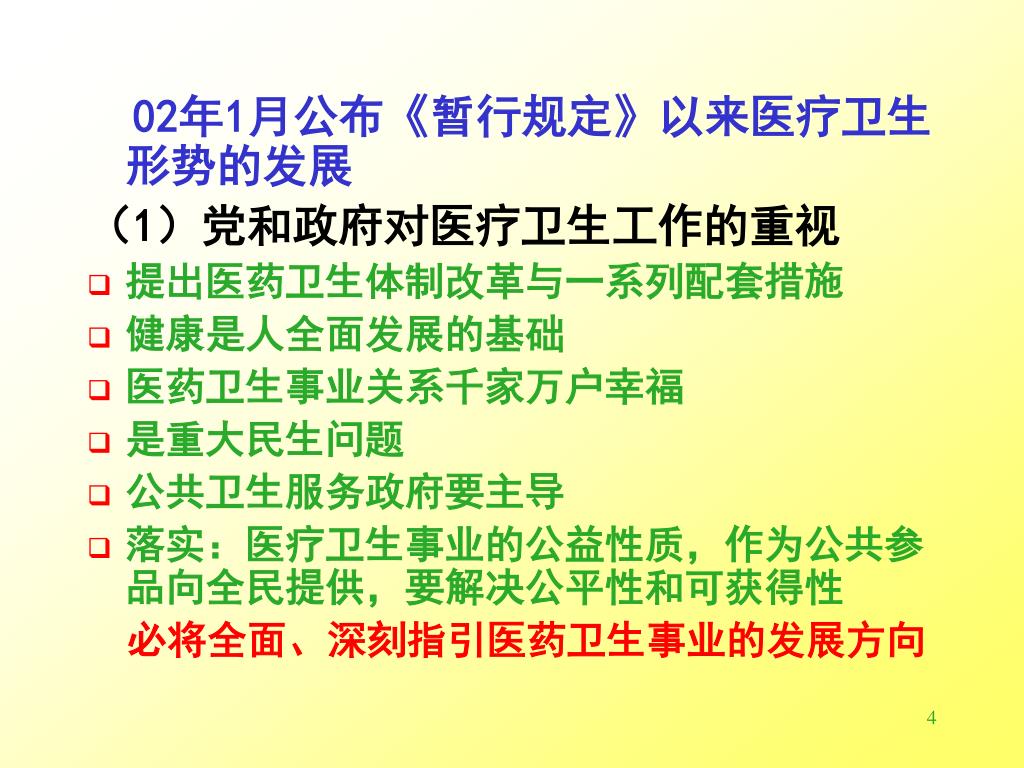 02年1月公布《暂行规定》以来医疗卫生形势的发展

（1）党和政府对医疗卫生工作的重视

❑ 提出医药卫生体制改革与一系列配套措施
❑ 健康是人全面发展的基础
❑ 医药卫生事业关系千家万户幸福
❑ 是重大民生问题
❑ 公共卫生服务政府要主导
❑ 落实：医疗卫生事业的公益性质，作为公共参品向全民提供，要解决公平性和可获得性

必将全面、深刻指引医药卫生事业的发展方向

4